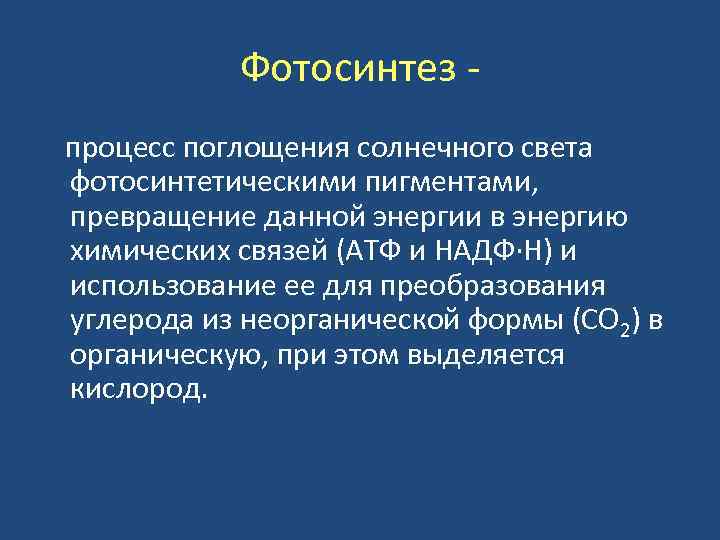 Фотосинтез -

процесс поглощения солнечного света фотосинтетическими пигментами, превращение данной энергии в энергию химических связей (АТФ и НАДФ·Н) и использование ее для преобразования углерода из неорганической формы ($CO_2$) в органическую, при этом выделяется кислород.